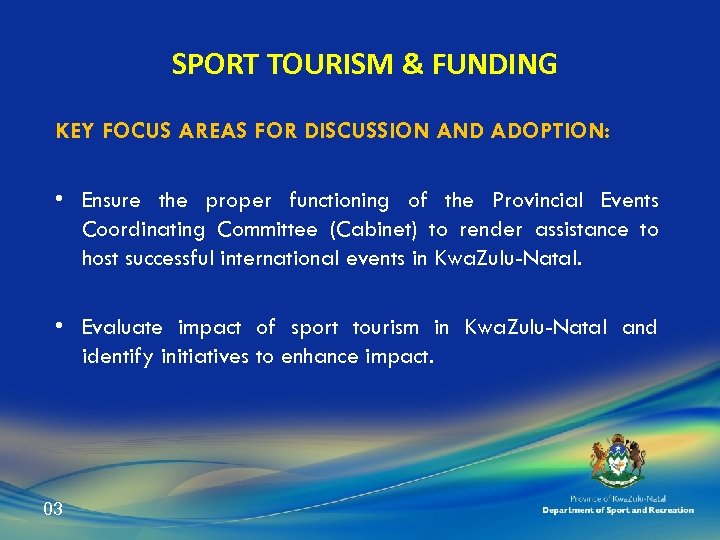 SPORT TOURISM & FUNDING

KEY FOCUS AREAS FOR DISCUSSION AND ADOPTION:

• Ensure the proper functioning of the Provincial Events Coordinating Committee (Cabinet) to render assistance to host successful international events in KwaZulu-Natal.

• Evaluate impact of sport tourism in KwaZulu-Natal and identify initiatives to enhance impact.

03

Province of KwaZulu-Natal
Department of Sport and Recreation